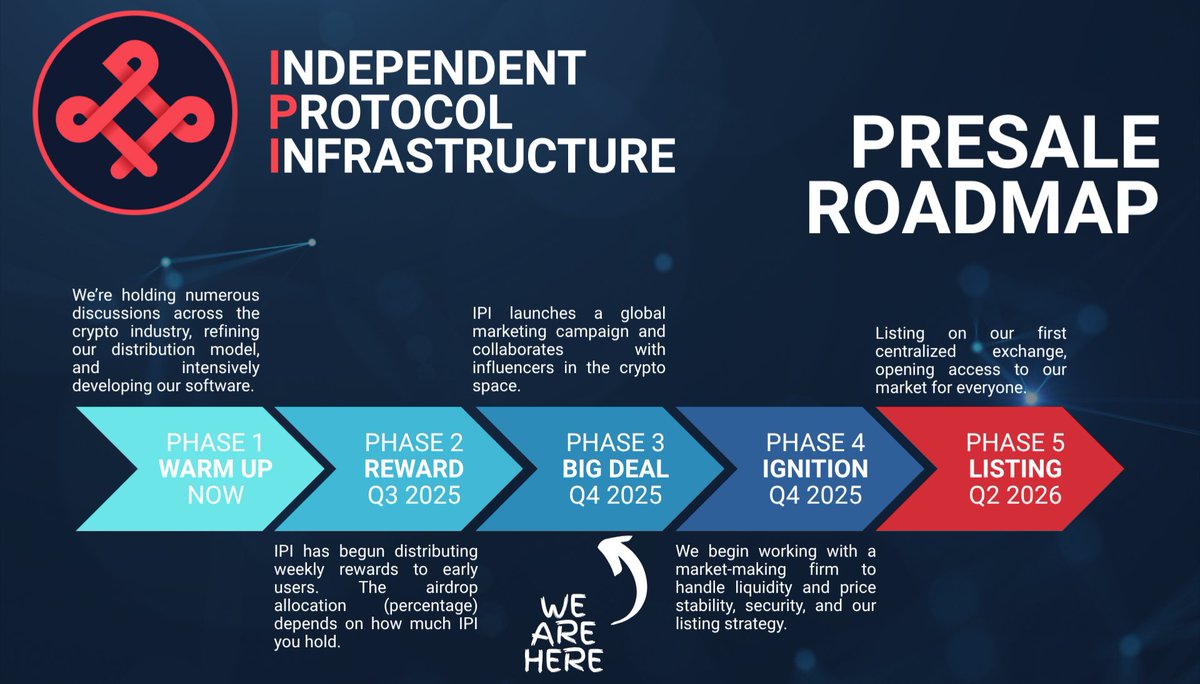 INDEPENDENT PROTOCOL INFRASTRUCTURE

PRESALE ROADMAP

We're holding numerous discussions across the crypto industry, refining our distribution model, and intensively developing our software.

IPI launches a global marketing campaign and collaborates with influencers in the crypto space.

Listing on our first centralized exchange, opening access to our market for everyone.

PHASE 1
WARM UP
NOW

PHASE 2
REWARD
Q3 2025

PHASE 3
BIG DEAL
Q4 2025

PHASE 4
IGNITION
Q4 2025

PHASE 5
LISTING
Q2 2026

IPI has begun distributing weekly rewards to early users. The airdrop allocation (percentage) depends on how much IPI you hold.

WE ARE HERE

We begin working with a market-making firm to handle liquidity and price stability, security, and our listing strategy.